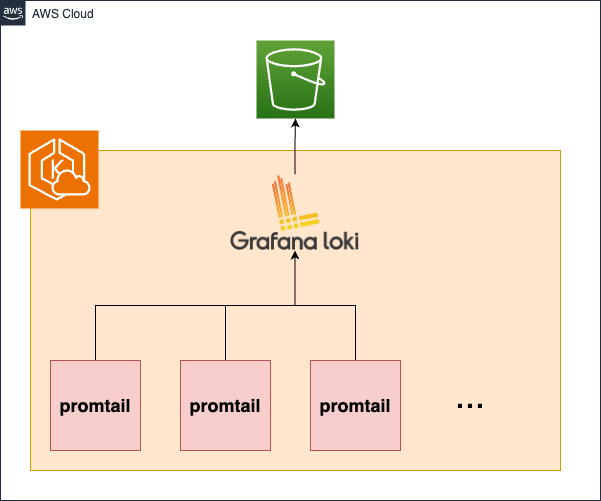 aws AWS Cloud

K

Grafana loki

promtail

promtail

promtail

...